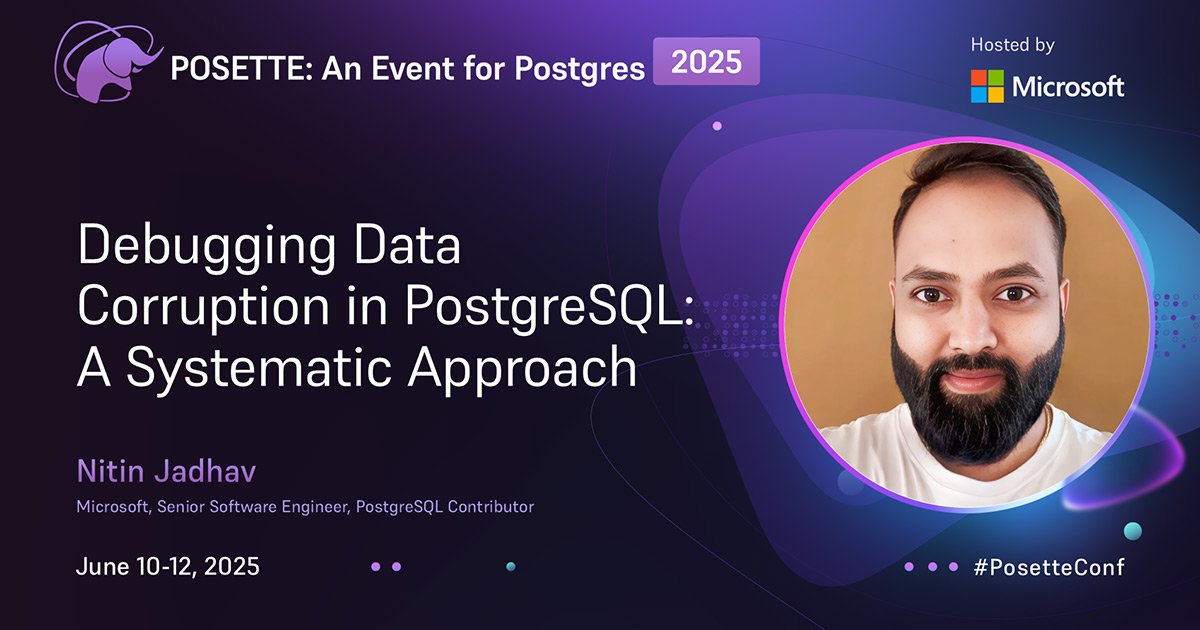 POSETTE: An Event for Postgres 2025

Hosted by
Microsoft

Debugging Data Corruption in PostgreSQL: A Systematic Approach

Nitin Jadhav
Microsoft, Senior Software Engineer, PostgreSQL Contributor

June 10-12, 2025

#PosetteConf